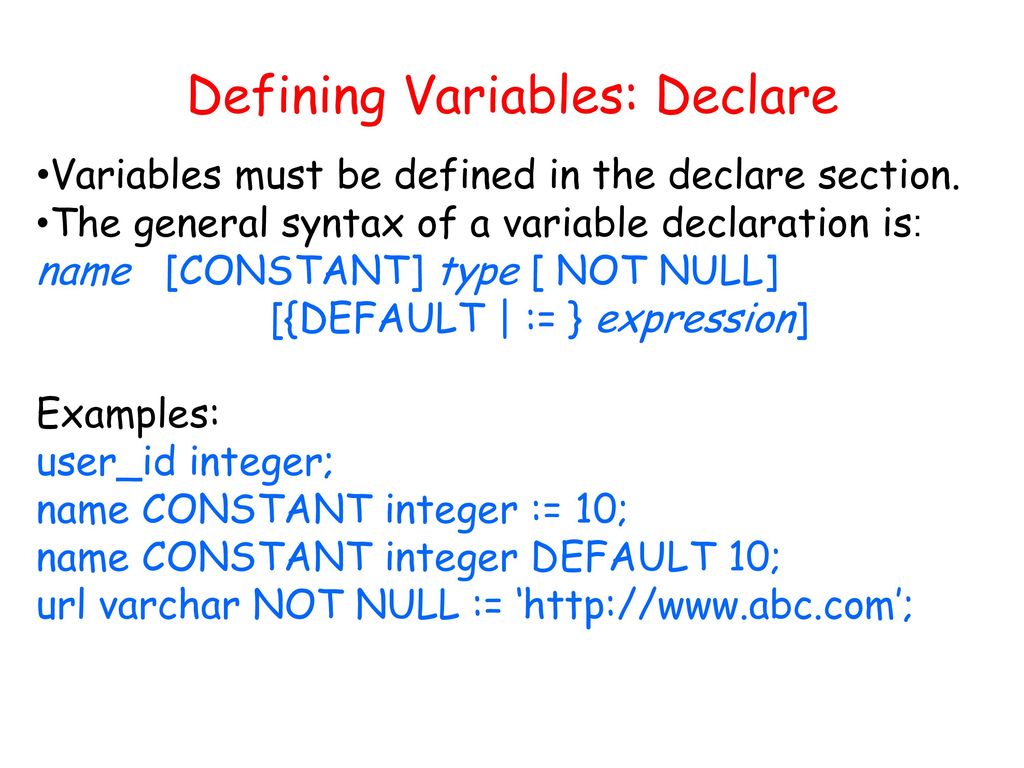 Defining Variables: Declare

•Variables must be defined in the declare section.
•The general syntax of a variable declaration is:
name [CONSTANT] type [ NOT NULL]
[{DEFAULT | := } expression]

Examples:
user_id integer;
name CONSTANT integer := 10;
name CONSTANT integer DEFAULT 10;
url varchar NOT NULL := ‘http://www.abc.com’;